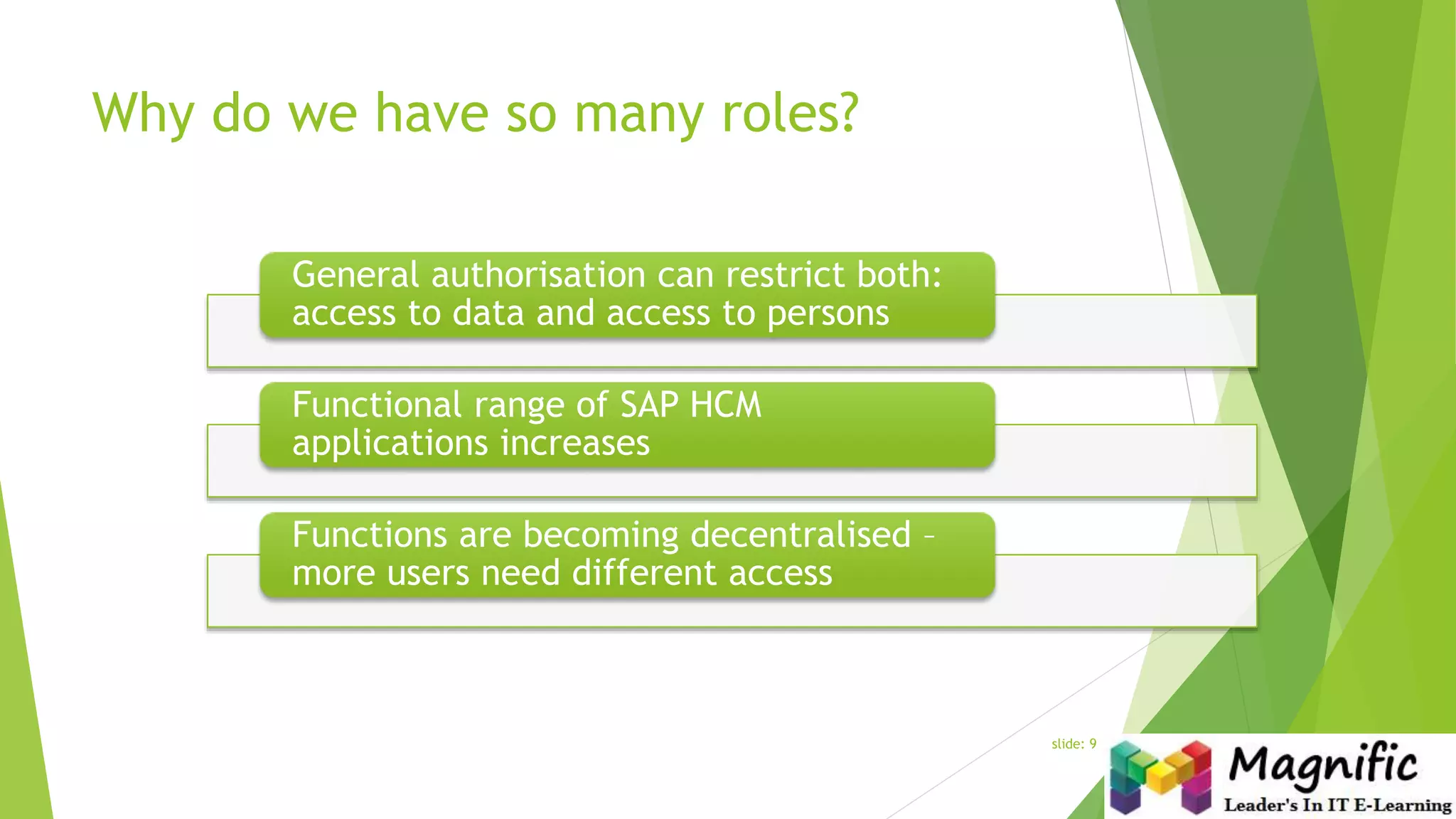 Why do we have so many roles?

General authorisation can restrict both: access to data and access to persons

Functional range of SAP HCM applications increases

Functions are becoming decentralised – more users need different access

slide: 9

Magnific
Leader's In IT E-Learning